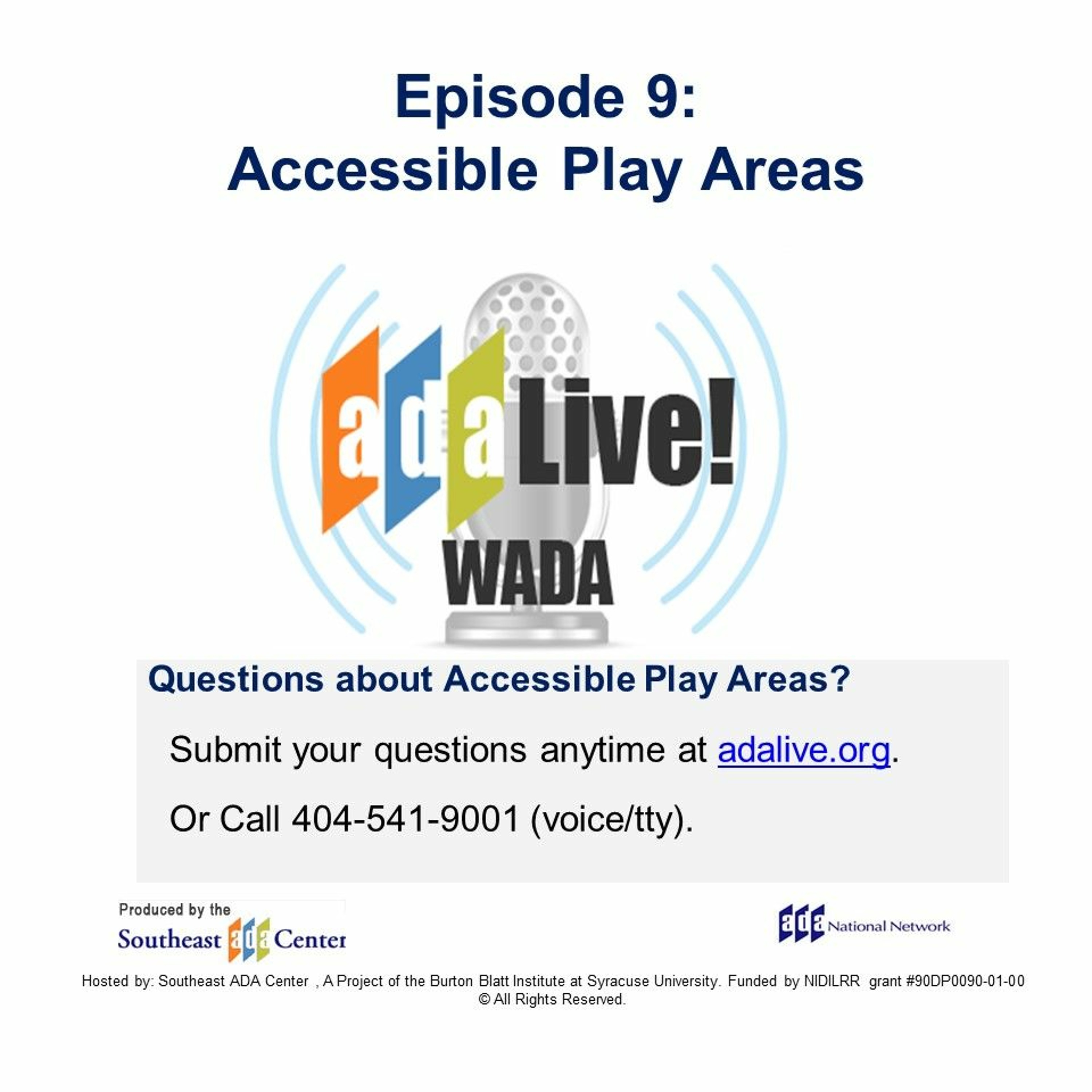 Episode 9:
Accessible Play Areas

ada Live!
WADA

Questions about Accessible Play Areas?

Submit your questions anytime at adalive.org.

Or Call 404-541-9001 (voice/tty).

Produced by the
Southeast ada Center

ada National Network

Hosted by: Southeast ADA Center , A Project of the Burton Blatt Institute at Syracuse University. Funded by NIDILRR grant #90DP0090-01-00
© All Rights Reserved.